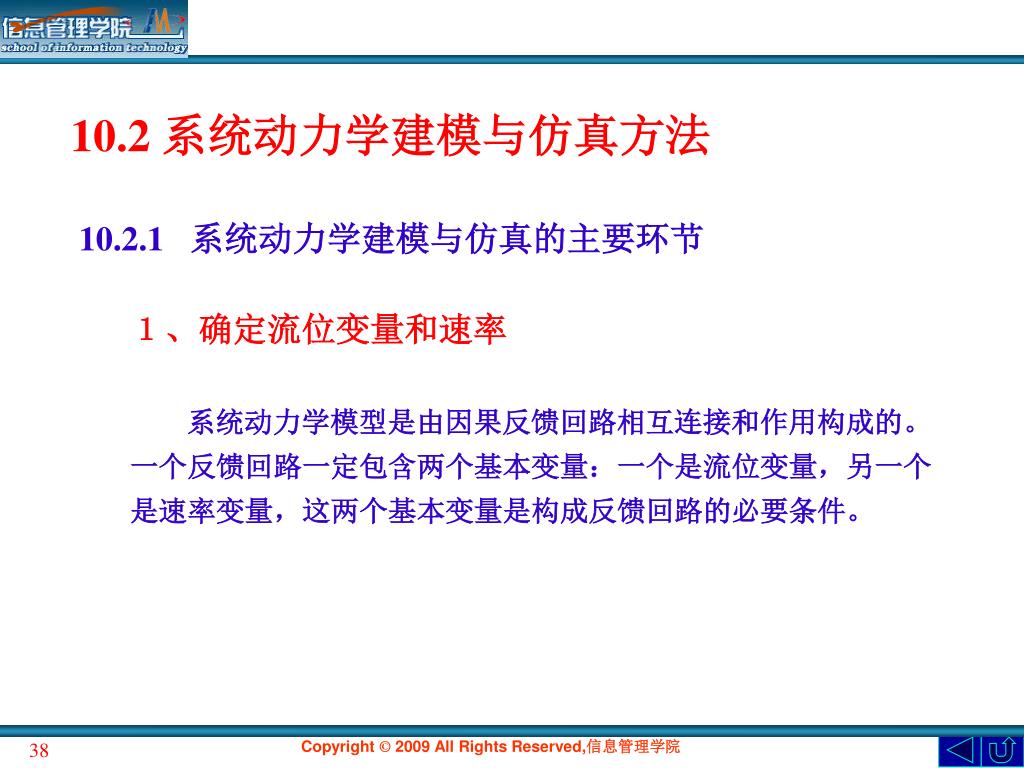 信息管理学院
school of information technology

10.2 系统动力学建模与仿真方法

10.2.1 系统动力学建模与仿真的主要环节

1、确定流位变量和速率

系统动力学模型是由因果反馈回路相互连接和作用构成的。一个反馈回路一定包含两个基本变量：一个是流位变量，另一个是速率变量，这两个基本变量是构成反馈回路的必要条件。

38

Copyright © 2009 All Rights Reserved,信息管理学院